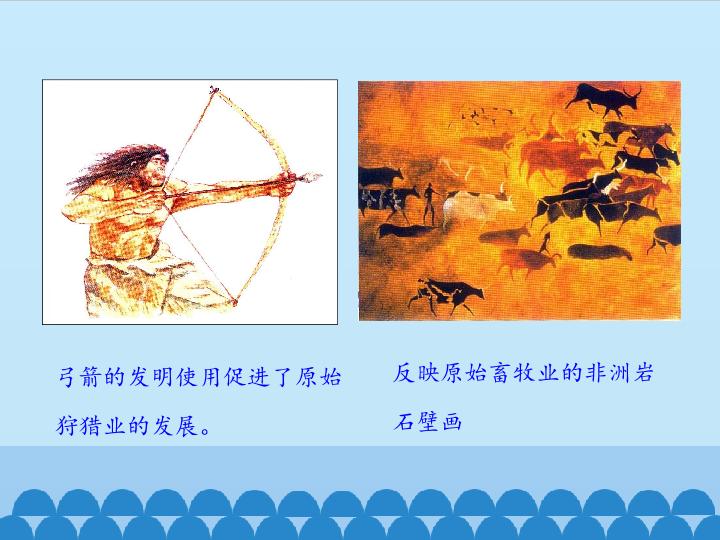 弓箭的发明使用促进了原始狩猎业的发展。

反映原始畜牧业的非洲岩石壁画